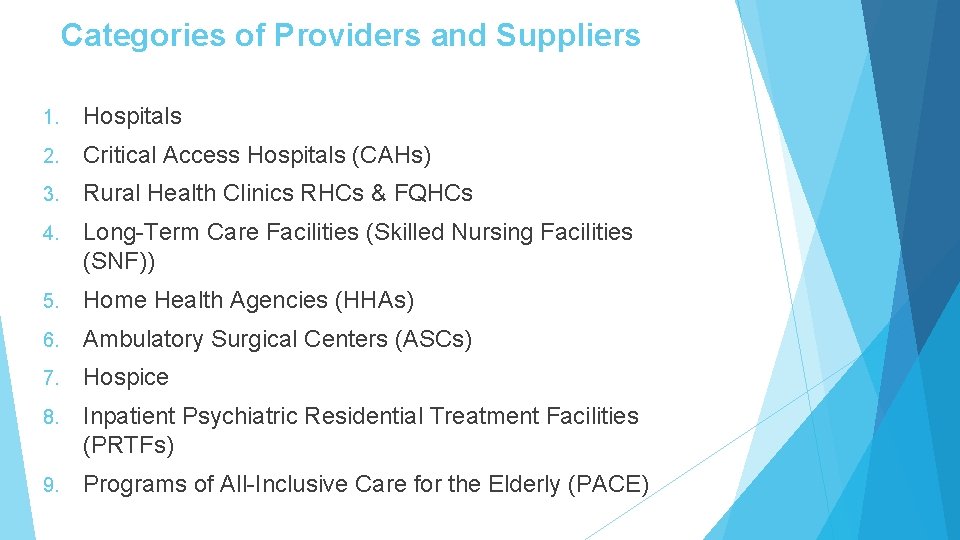 Categories of Providers and Suppliers

1. Hospitals
2. Critical Access Hospitals (CAHs)
3. Rural Health Clinics RHCs & FQHCs
4. Long-Term Care Facilities (Skilled Nursing Facilities (SNF))
5. Home Health Agencies (HHAs)
6. Ambulatory Surgical Centers (ASCs)
7. Hospice
8. Inpatient Psychiatric Residential Treatment Facilities (PRTFs)
9. Programs of All-Inclusive Care for the Elderly (PACE)